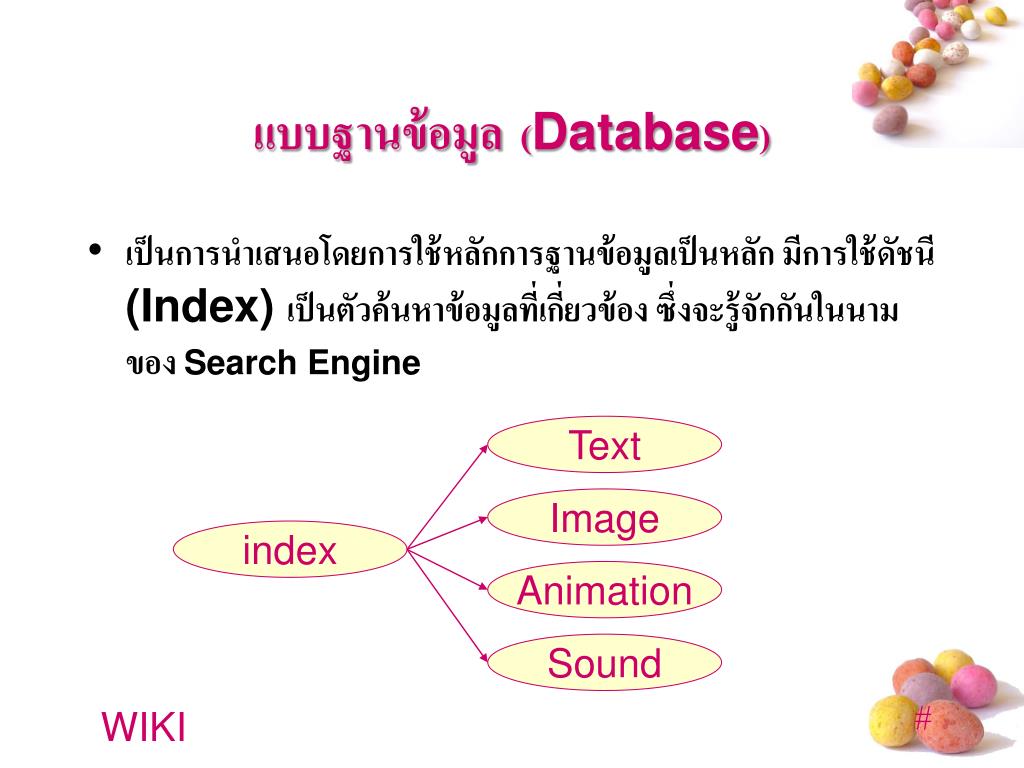 แบบฐานข้อมูล (Database)

• เป็นการนำเสนอโดยการใช้หลักการฐานข้อมูลเป็นหลัก มีการใช้ดัชนี (Index) เป็นตัวค้นหาข้อมูลที่เกี่ยวข้อง ซึ่งจะรู้จักกันในนามของ Search Engine

index

Text

Image

Animation

Sound

WIKI

#